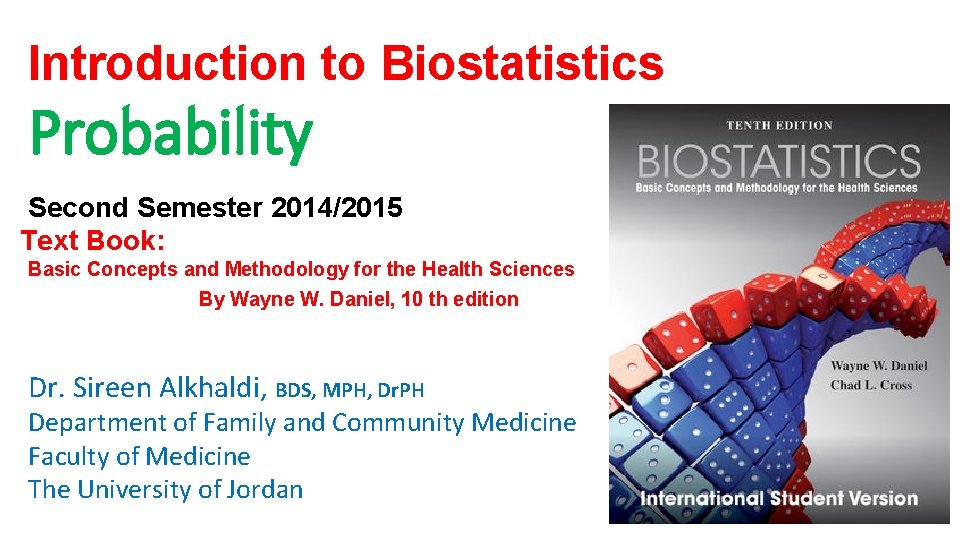 Introduction to Biostatistics
Probability

Second Semester 2014/2015
Text Book:
Basic Concepts and Methodology for the Health Sciences
By Wayne W. Daniel, 10 th edition

Dr. Sireen Alkhaldi, BDS, MPH, DrPH
Department of Family and Community Medicine
Faculty of Medicine
The University of Jordan

TENTH EDITION
BIOSTATISTICS
Basic Concepts and Methodology for the Health Sciences

Wayne W. Daniel
Chad L. Cross

International Student Version